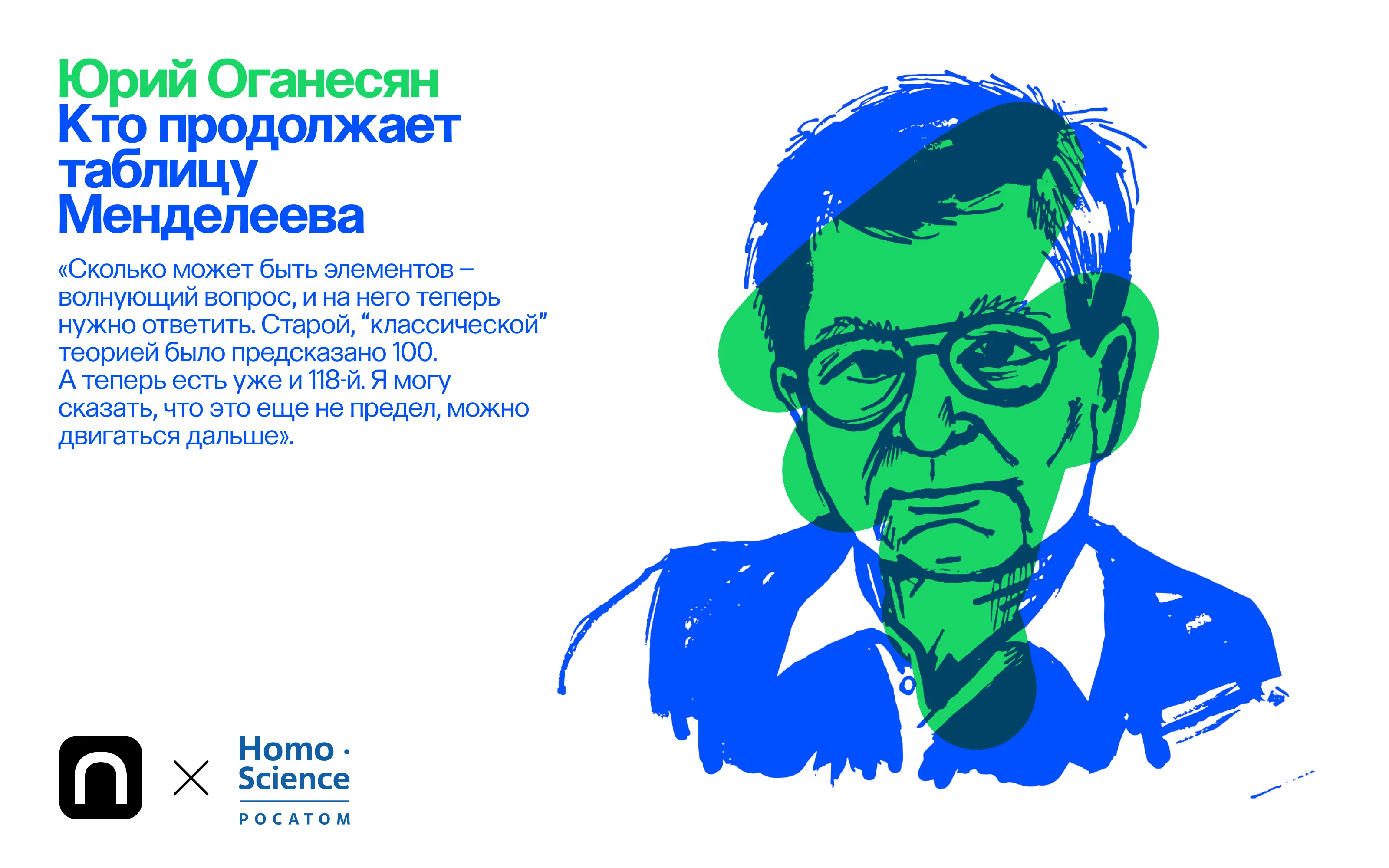 Юрий Оганесян
Кто продолжает таблицу Менделеева

«Сколько может быть элементов – волнующий вопрос, и на него теперь нужно ответить. Старой, “классической” теорией было предсказано 100.
А теперь есть уже и 118-й. Я могу сказать, что это еще не предел, можно двигаться дальше».

×

Homo · Science
РОСАТОМ